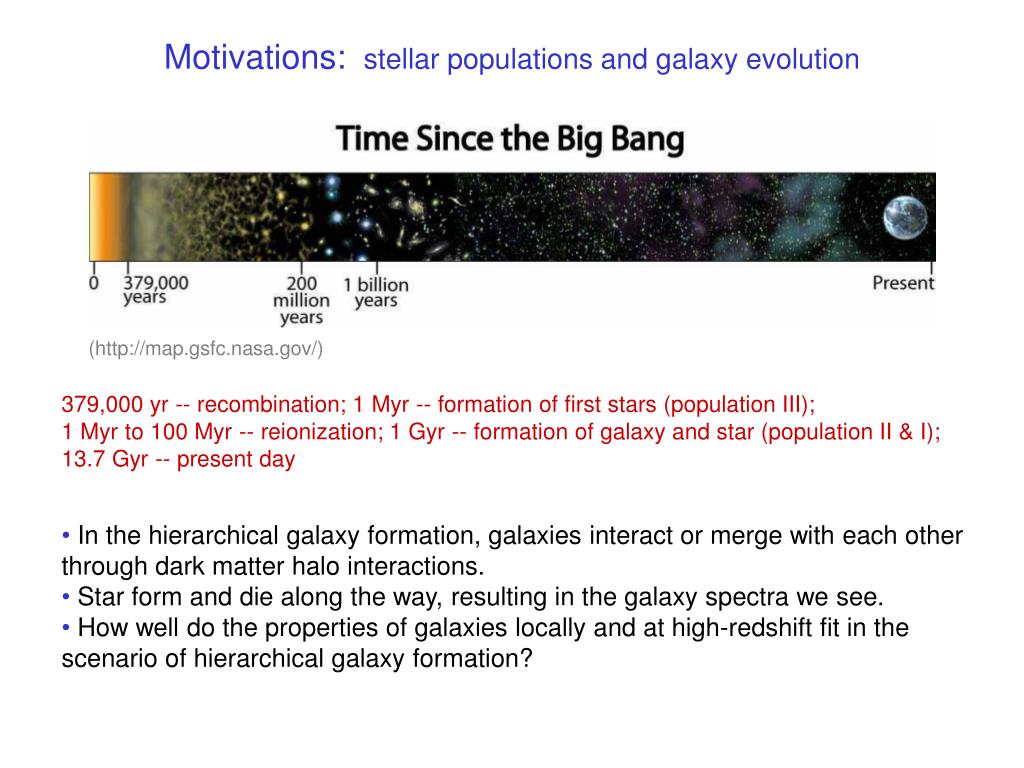 Motivations: stellar populations and galaxy evolution

Time Since the Big Bang

0 379,000 years 200 million years 1 billion years Present

(http://map.gsfc.nasa.gov/)

379,000 yr -- recombination; 1 Myr -- formation of first stars (population III);
1 Myr to 100 Myr -- reionization; 1 Gyr -- formation of galaxy and star (population II & I);
13.7 Gyr -- present day

• In the hierarchical galaxy formation, galaxies interact or merge with each other through dark matter halo interactions.
• Star form and die along the way, resulting in the galaxy spectra we see.
• How well do the properties of galaxies locally and at high-redshift fit in the scenario of hierarchical galaxy formation?